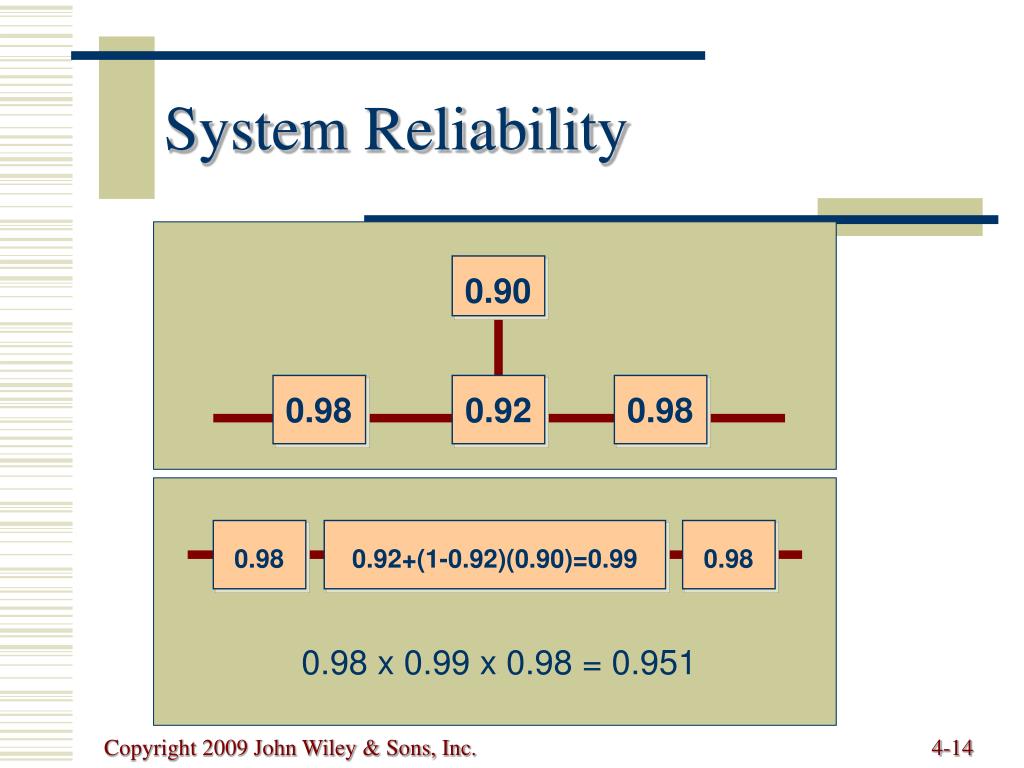 System Reliability

0.90

0.98

0.92

0.98

0.98

0.92+(1-0.92)(0.90)=0.99

0.98

0.98 x 0.99 x 0.98 = 0.951

Copyright 2009 John Wiley & Sons, Inc.

4-14